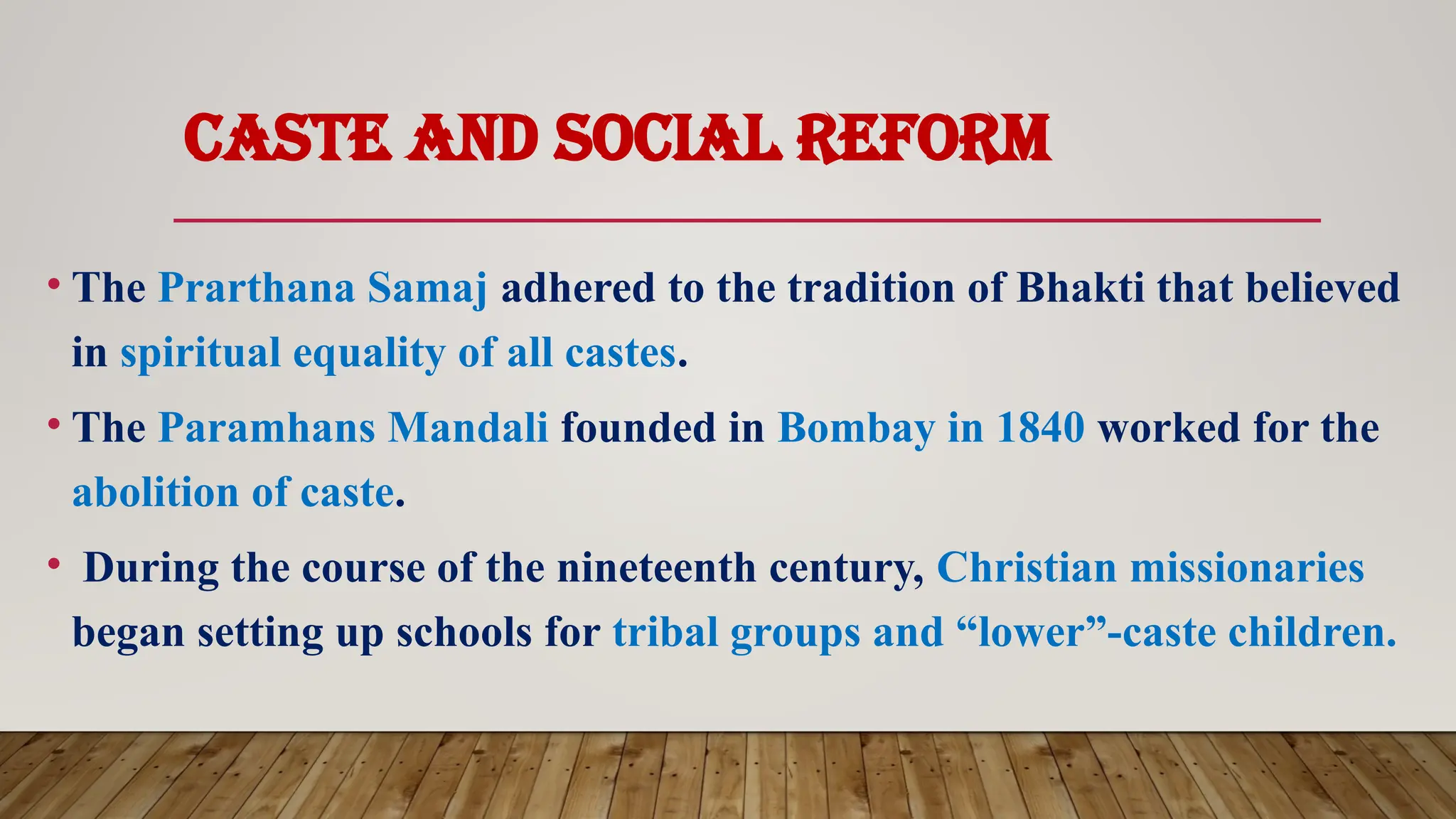 CASTE AND SOCIAL REFORM

• The Prarthana Samaj adhered to the tradition of Bhakti that believed in spiritual equality of all castes.

• The Paramhans Mandali founded in Bombay in 1840 worked for the abolition of caste.

• During the course of the nineteenth century, Christian missionaries began setting up schools for tribal groups and “lower”-caste children.